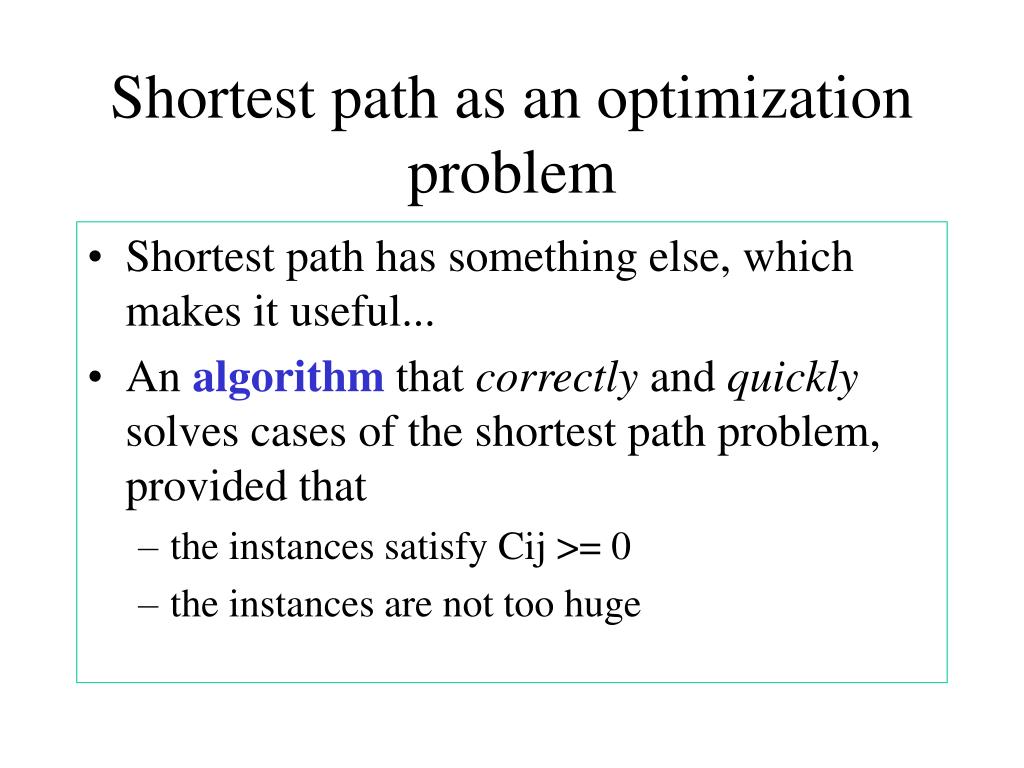 Shortest path as an optimization problem

• Shortest path has something else, which makes it useful...
• An algorithm that correctly and quickly solves cases of the shortest path problem, provided that
– the instances satisfy Cij >= 0
– the instances are not too huge